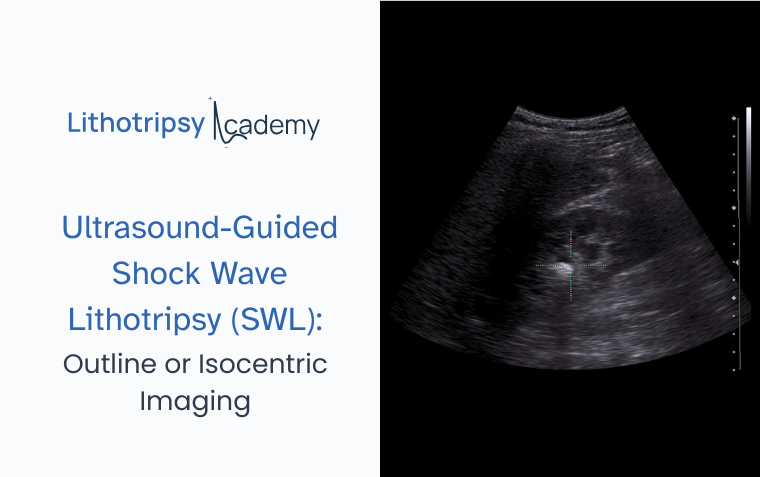 Lithotripsy Academy

Ultrasound-Guided Shock Wave Lithotripsy (SWL):

Outline or Isocentric Imaging